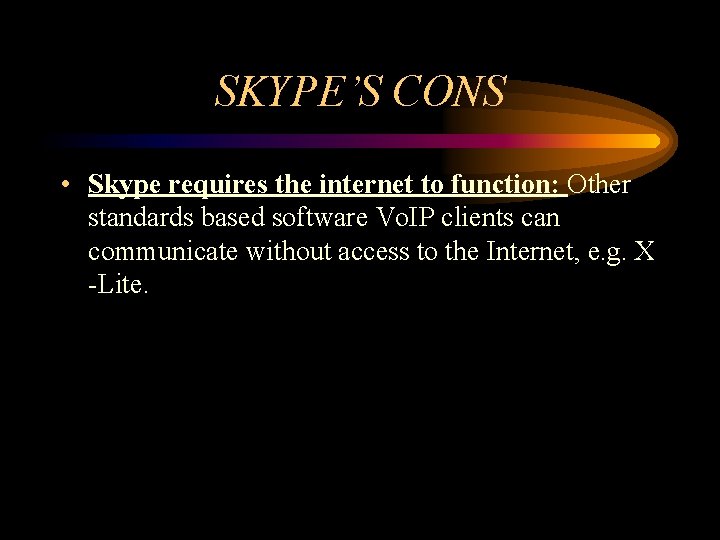 SKYPE'S CONS

• Skype requires the internet to function: Other standards based software VoIP clients can communicate without access to the Internet, e.g. X -Lite.